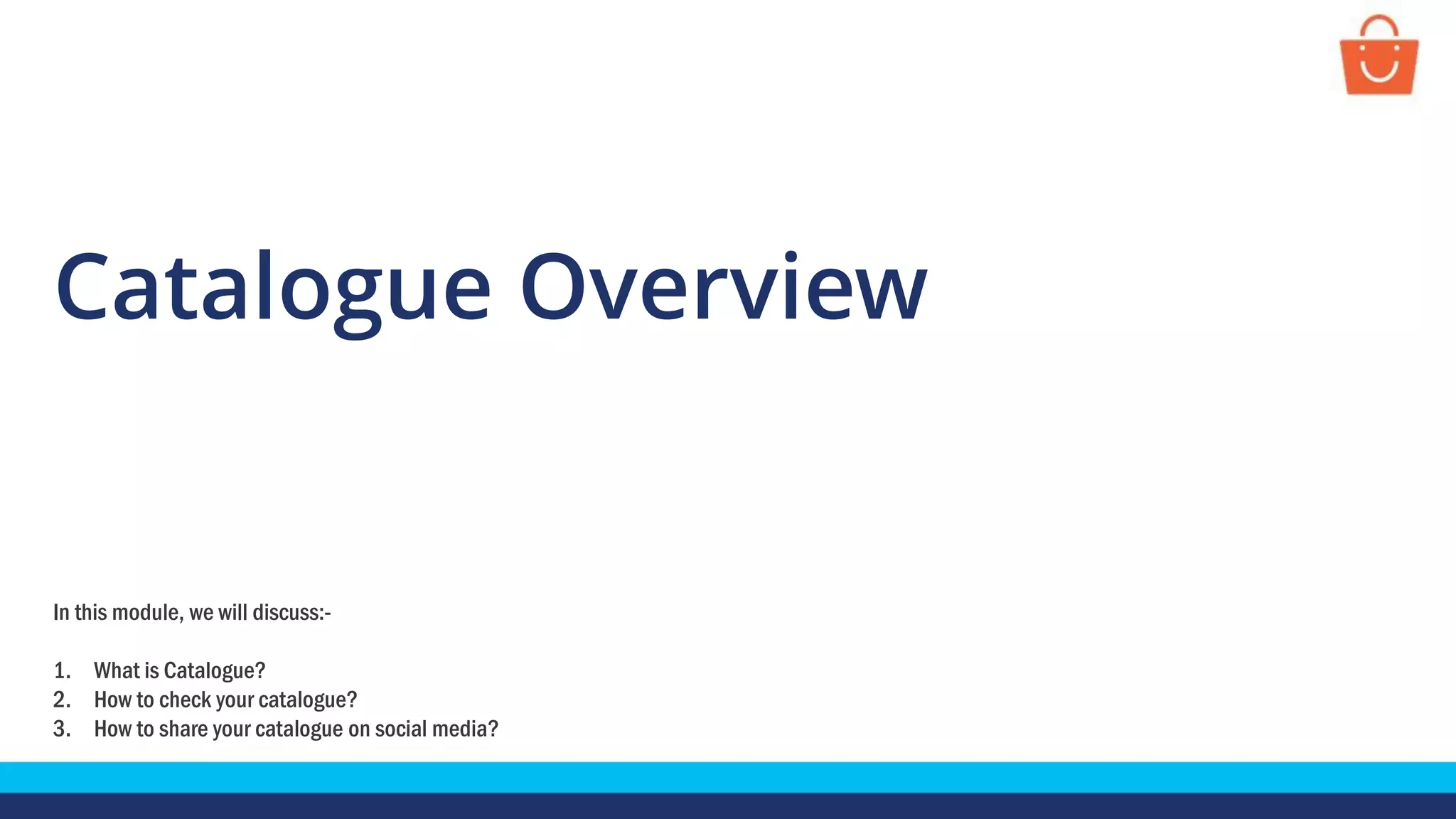 Catalogue Overview

In this module, we will discuss:-

1. What is Catalogue?
2. How to check your catalogue?
3. How to share your catalogue on social media?